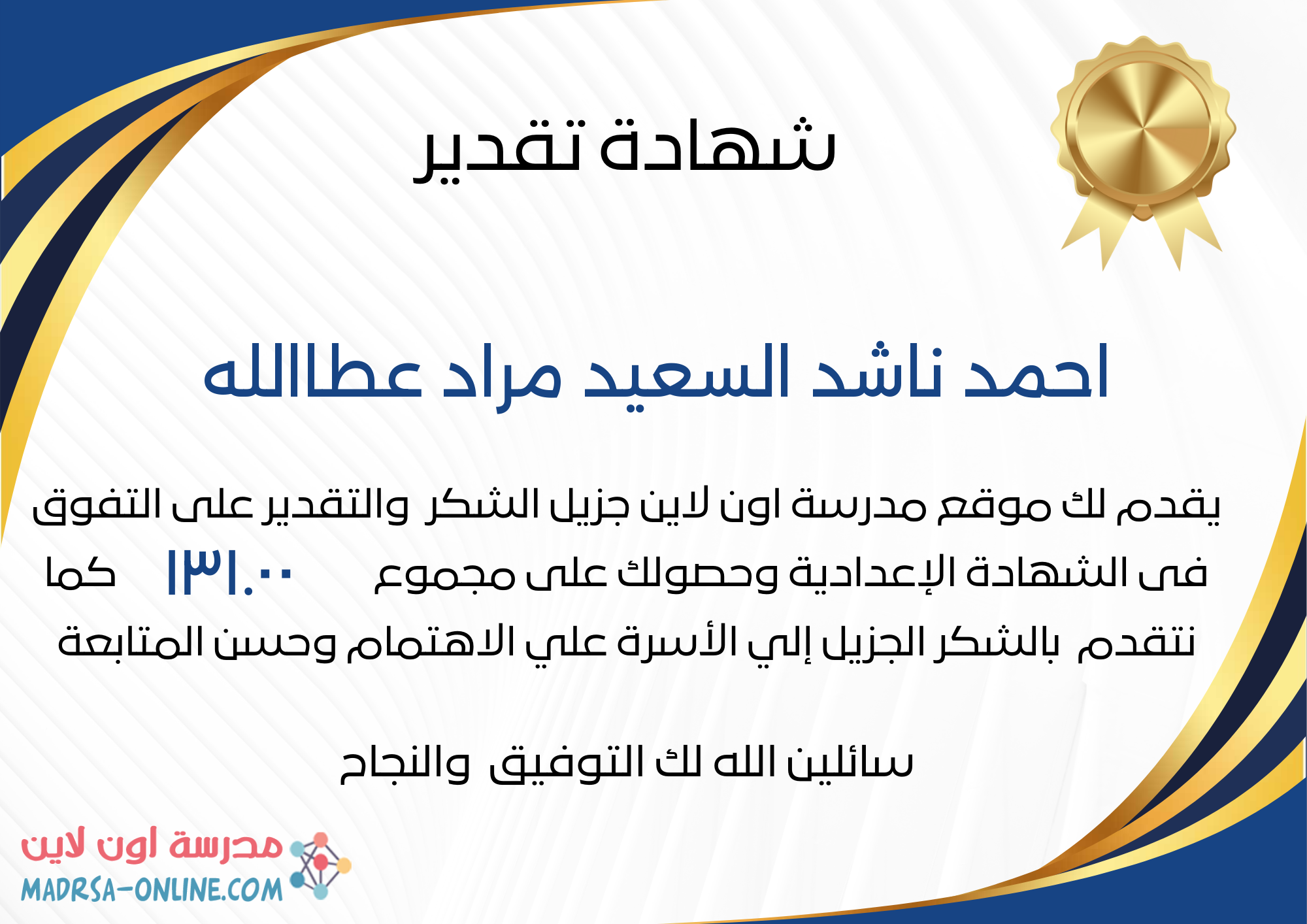 شهادة تقدير

احمد ناشد السعيد مراد عطاالله

يقدم لك موقع مدرسة اون لاين جزيل الشكر والتقدير على التفوق فى الشهادة الإعدادية وحصولك على مجموع ١٣١.٠٠ كما نتقدم بالشكر الجزيل إلي الأسرة علي الاهتمام وحسن المتابعة

سائلين الله لك التوفيق والنجاح

مدرسة اون لاين
MADRSA-ONLINE.COM